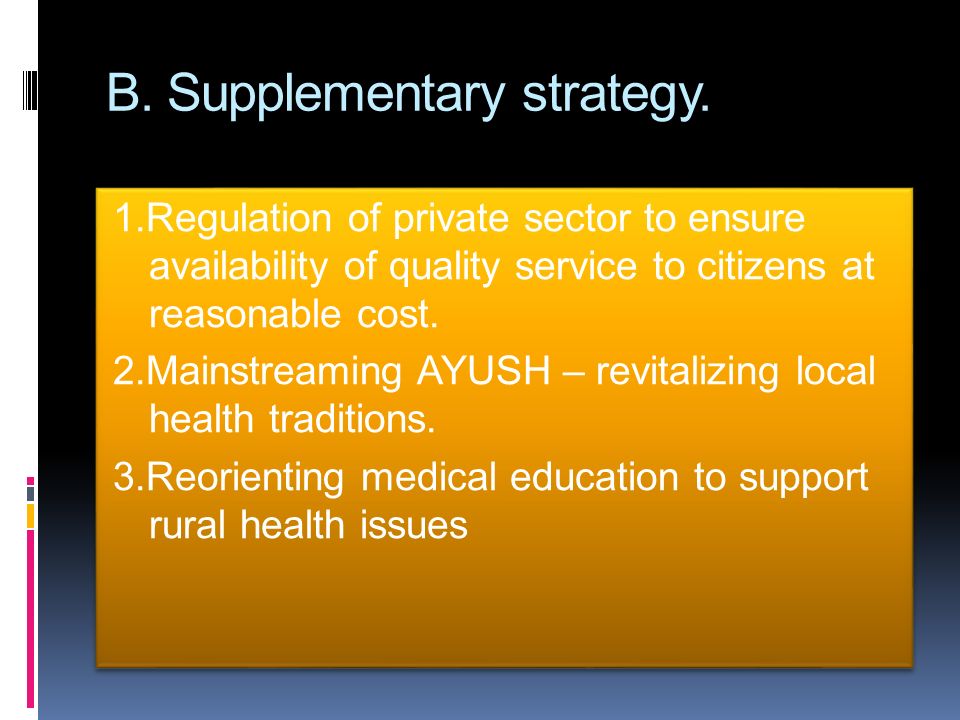 B. Supplementary strategy.

1.Regulation of private sector to ensure availability of quality service to citizens at reasonable cost.

2.Mainstreaming AYUSH – revitalizing local health traditions.

3.Reorienting medical education to support rural health issues